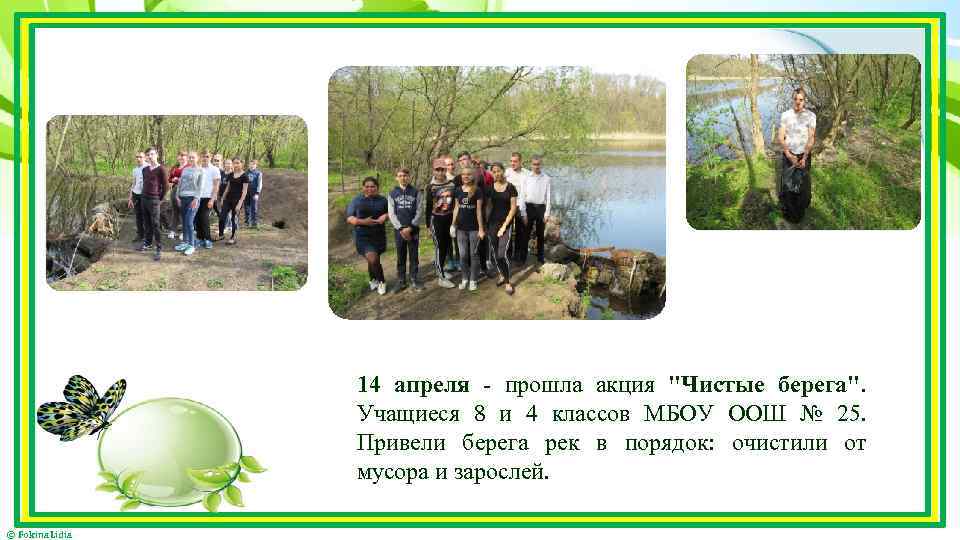 14 апреля - прошла акция "Чистые берега". Учащиеся 8 и 4 классов МБОУ ООШ № 25. Привели берега рек в порядок: очистили от мусора и зарослей.

© Fokina Lidia